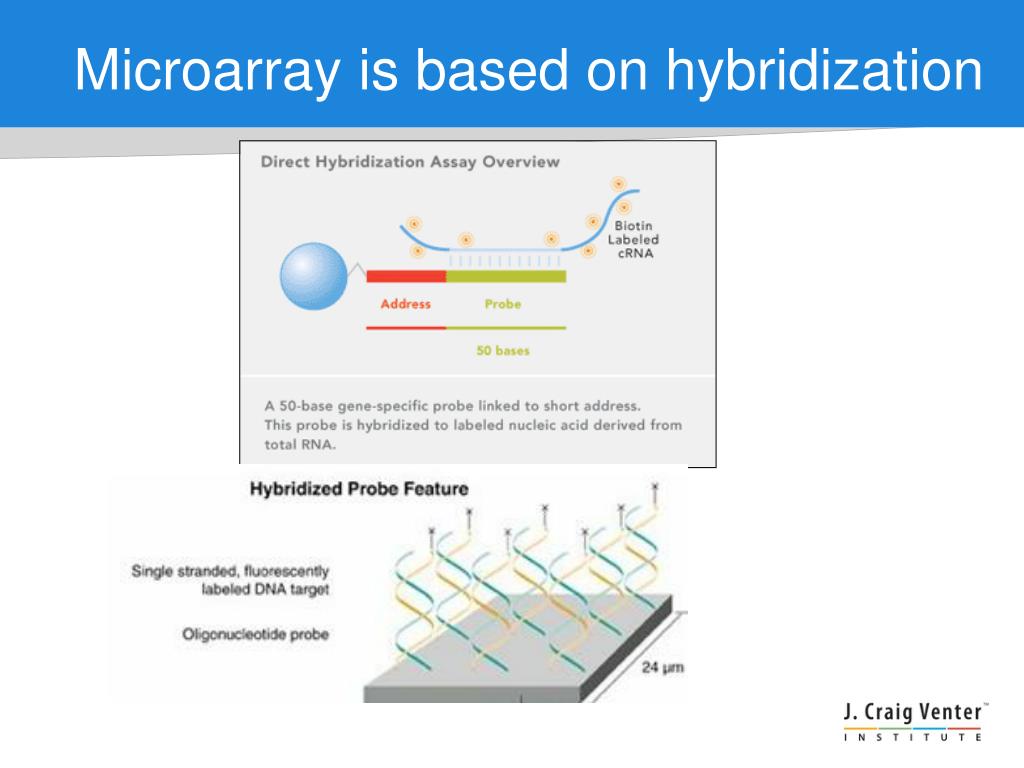 Microarray is based on hybridization

Direct Hybridization Assay Overview

Biotin Labeled cRNA

Address

Probe

50 bases

A 50-base gene-specific probe linked to short address. This probe is hybridized to labeled nucleic acid derived from total RNA.

Hybridized Probe Feature

Single stranded, fluorescently labeled DNA target

Oligonucleotide probe

24 µm

J. Craig Venter™ INSTITUTE